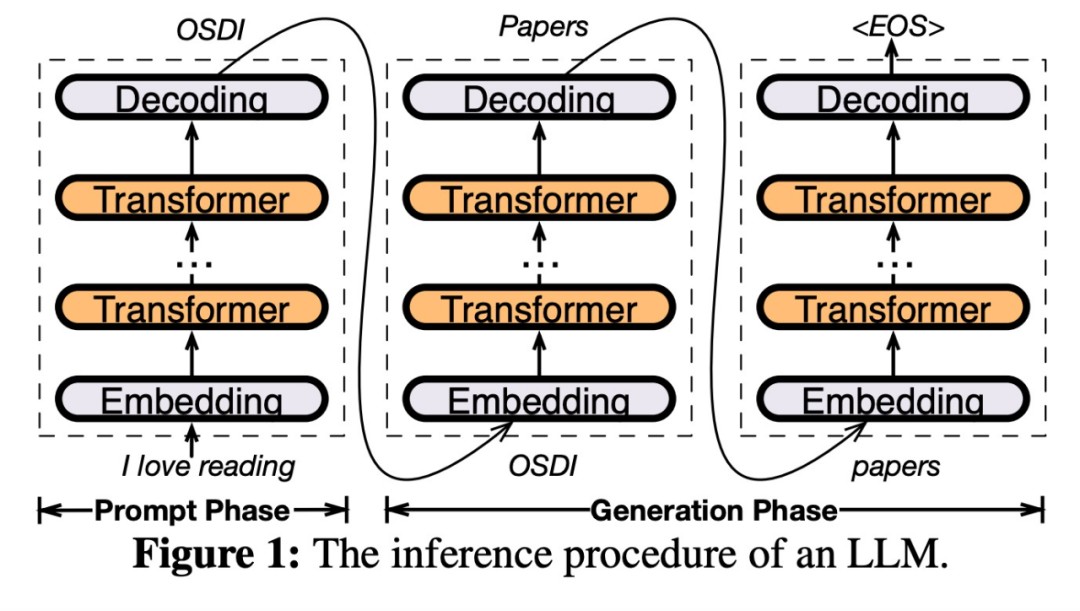 OSDI

Decoding

Transformer

...

Transformer

Embedding

I love reading

Papers

Decoding

Transformer

...

Transformer

Embedding

OSDI

<EOS>

Decoding

Transformer

...

Transformer

Embedding

papers

Prompt Phase

Generation Phase

**Figure 1:** The inference procedure of an LLM.